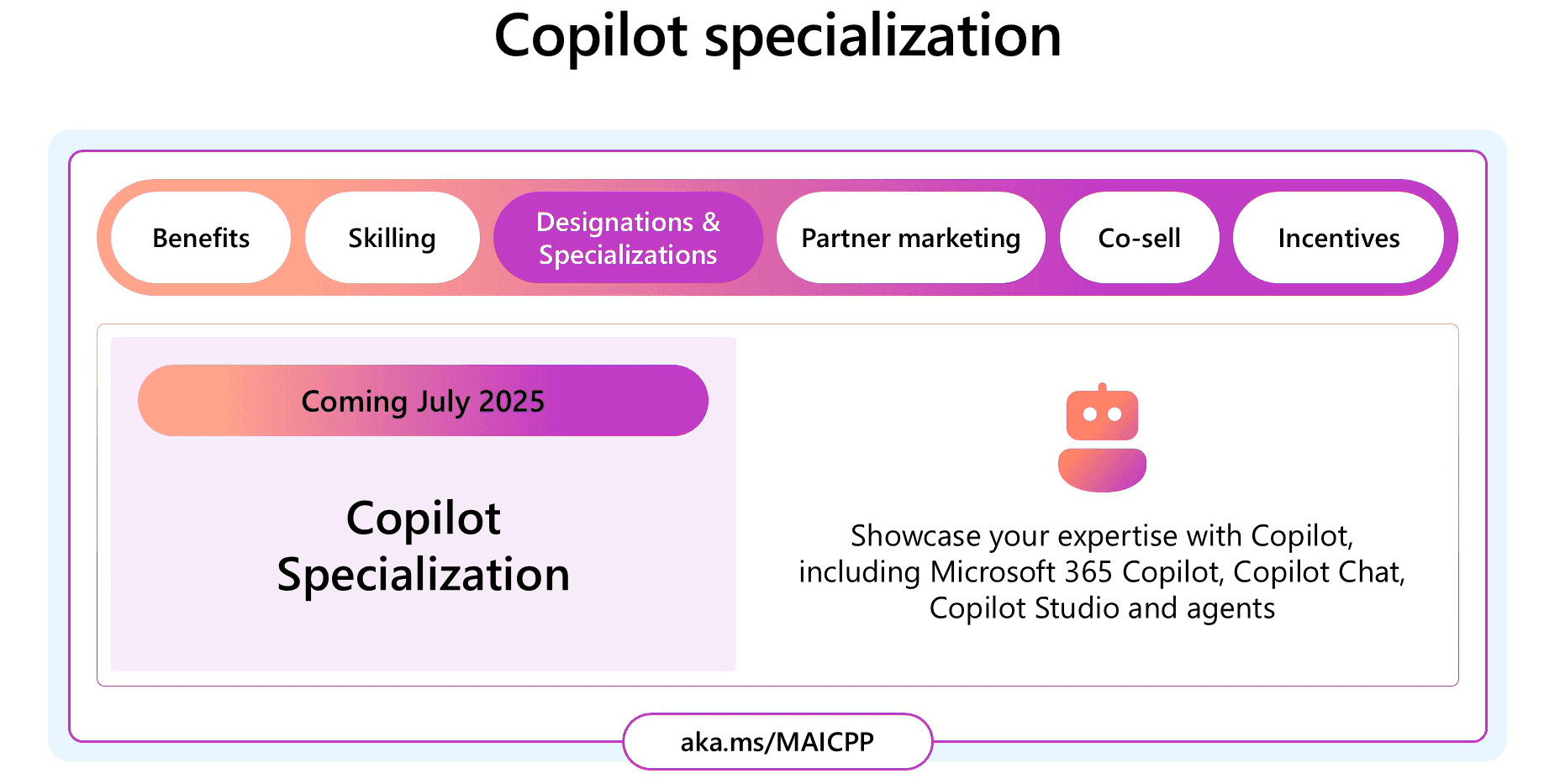 Copilot specialization

Benefits

Skilling

Designations & Specializations

Partner marketing

Co-sell

Incentives

Coming July 2025

Copilot Specialization

Showcase your expertise with Copilot, including Microsoft 365 Copilot, Copilot Chat, Copilot Studio and agents

aka.ms/MAICPP